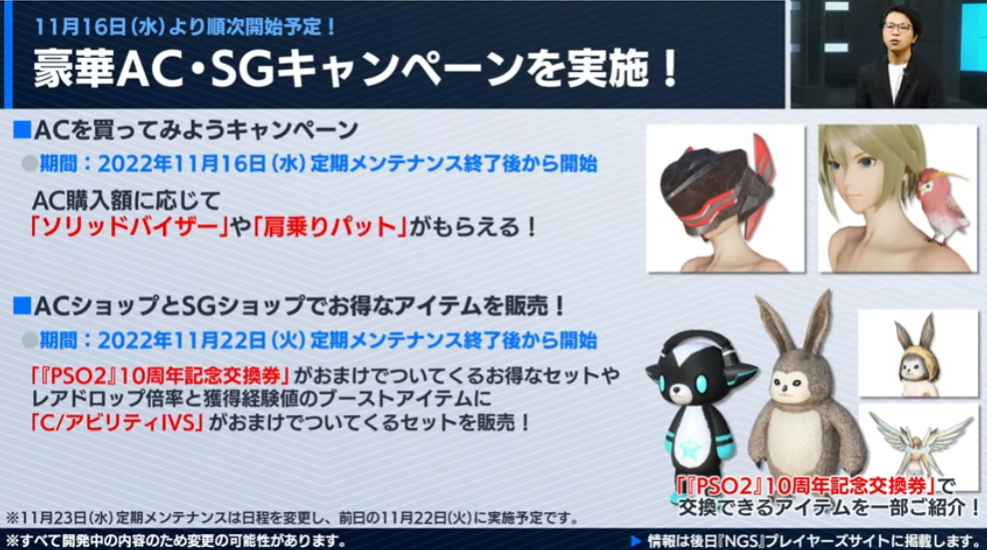 11月16日(水)より順次開始予定！

豪華AC・SGキャンペーンを実施！

■ACを買ってみようキャンペーン

●期間：2022年11月16日(水)定期メンテナンス終了後から開始

AC購入額に応じて
「ソリッドバイザー」や「肩乗りパット」がもらえる！

■ACショップとSGショップでお得なアイテムを販売！

●期間：2022年11月22日(火)定期メンテナンス終了後から開始

「『PSO2』10周年記念交換券」がおまけでついてくるお得なセットや
レアドロップ倍率と獲得経験値のブーストアイテムに
「C/アビリティIVS」がおまけでついてくるセットを販売！

「『PSO2』10周年記念交換券」で
交換できるアイテムを一部ご紹介！

※11月23日(水)定期メンテナンスは日程を変更し、前日の11月22日(火)に実施予定です。

※すべて開発中の内容のため変更の可能性があります。

▶ 情報は後日『NGS』プレイヤーズサイトに掲載します。